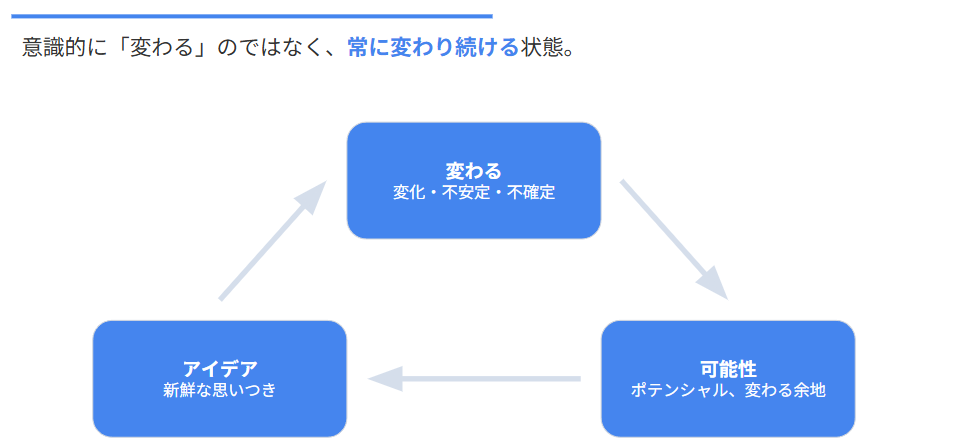 意識的に「変わる」のではなく、常に変わり続ける状態。

変わる
変化・不安定・不確定

可能性
ポテンシャル、変わる余地

アイデア
新鮮な思いつき